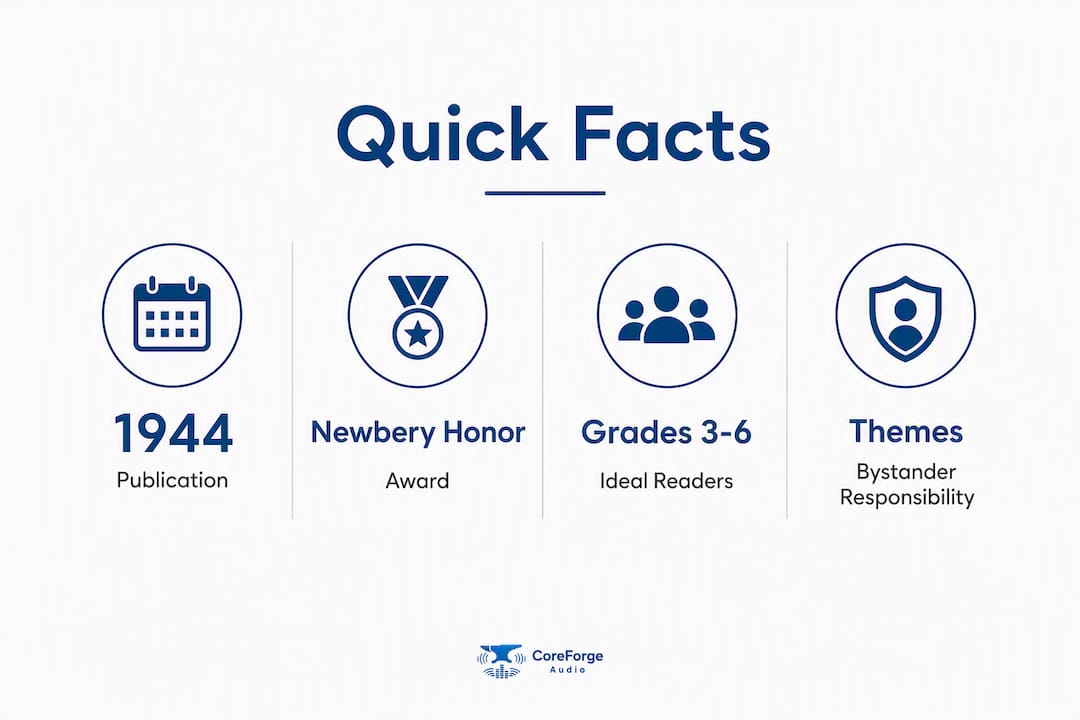 Quick Facts

1944
Publication

Newbery Honor
Award

Grades 3-6
Ideal Readers

Themes
Bystander Responsibility

CoreForge
Audio